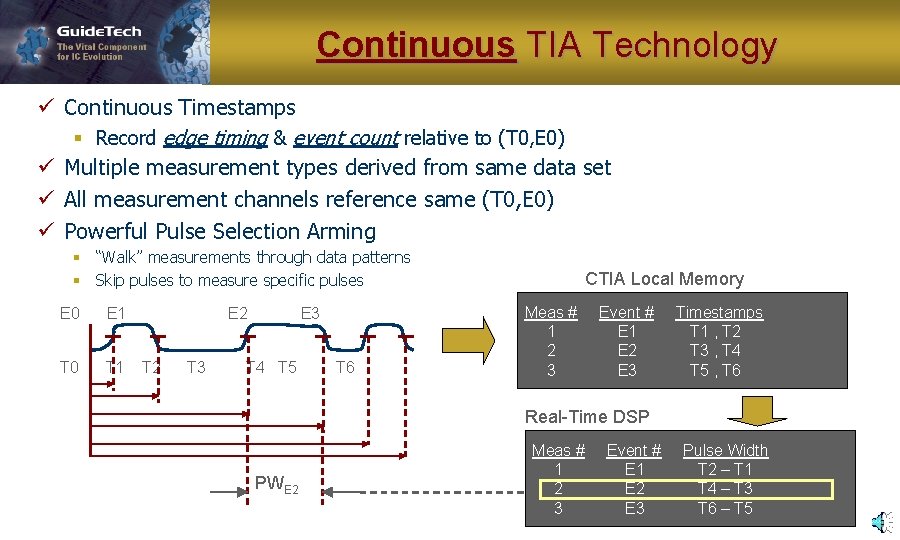 GuideTech
The Vital Component for IC Evolution

Continuous TIA Technology

✓ Continuous Timestamps
▪ Record edge timing & event count relative to (T0,E0)
✓ Multiple measurement types derived from same data set
✓ All measurement channels reference same (T0,E0)
✓ Powerful Pulse Selection Arming
▪ "Walk" measurements through data patterns
▪ Skip pulses to measure specific pulses

E0 E1 E2 E3
T0 T1 T2 T3 T4 T5 T6

$PW_{E2}$

CTIA Local Memory

| Meas # | Event # | Timestamps |
|---|---|---|
| 1 | E1 | T1 , T2 |
| 2 | E2 | T3 , T4 |
| 3 | E3 | T5 , T6 |

Real-Time DSP

| Meas # | Event # | Pulse Width |
|---|---|---|
| 1 | E1 | T2 – T1 |
| 2 | E2 | T4 – T3 |
| 3 | E3 | T6 – T5 |